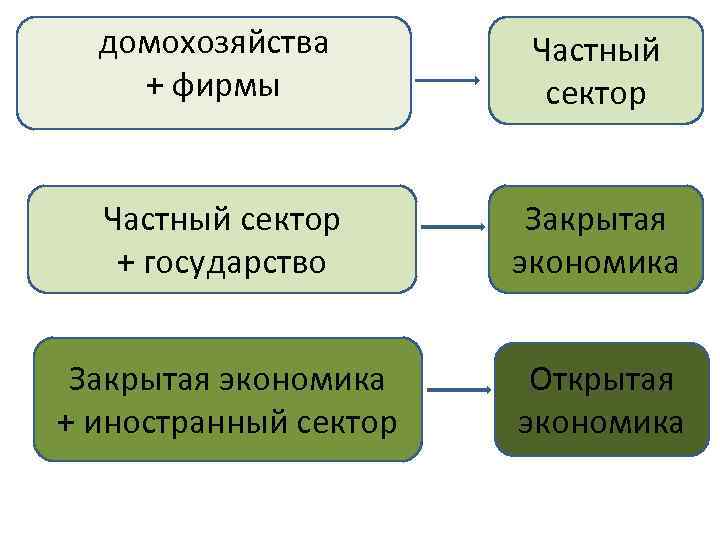 домохозяйства
+ фирмы

Частный сектор

Частный сектор
+ государство

Закрытая экономика

Закрытая экономика
+ иностранный сектор

Открытая экономика